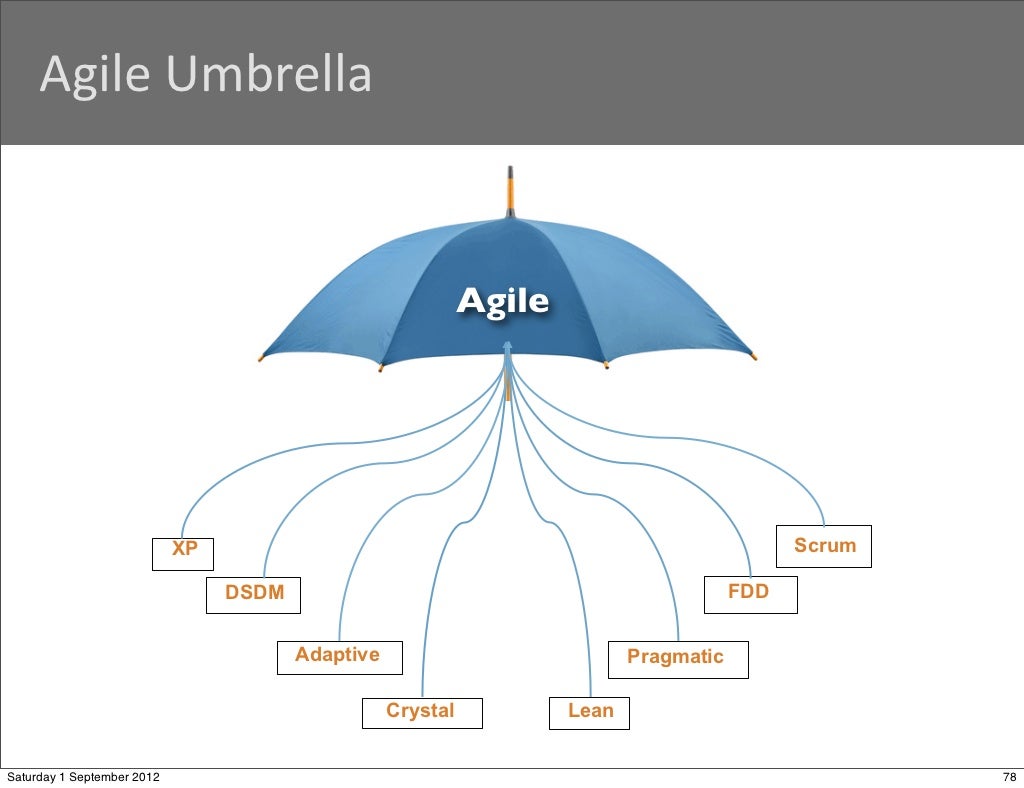 Agile Umbrella

Agile

XP

DSDM

Adaptive

Crystal

Lean

Pragmatic

FDD

Scrum

Saturday 1 September 2012

78